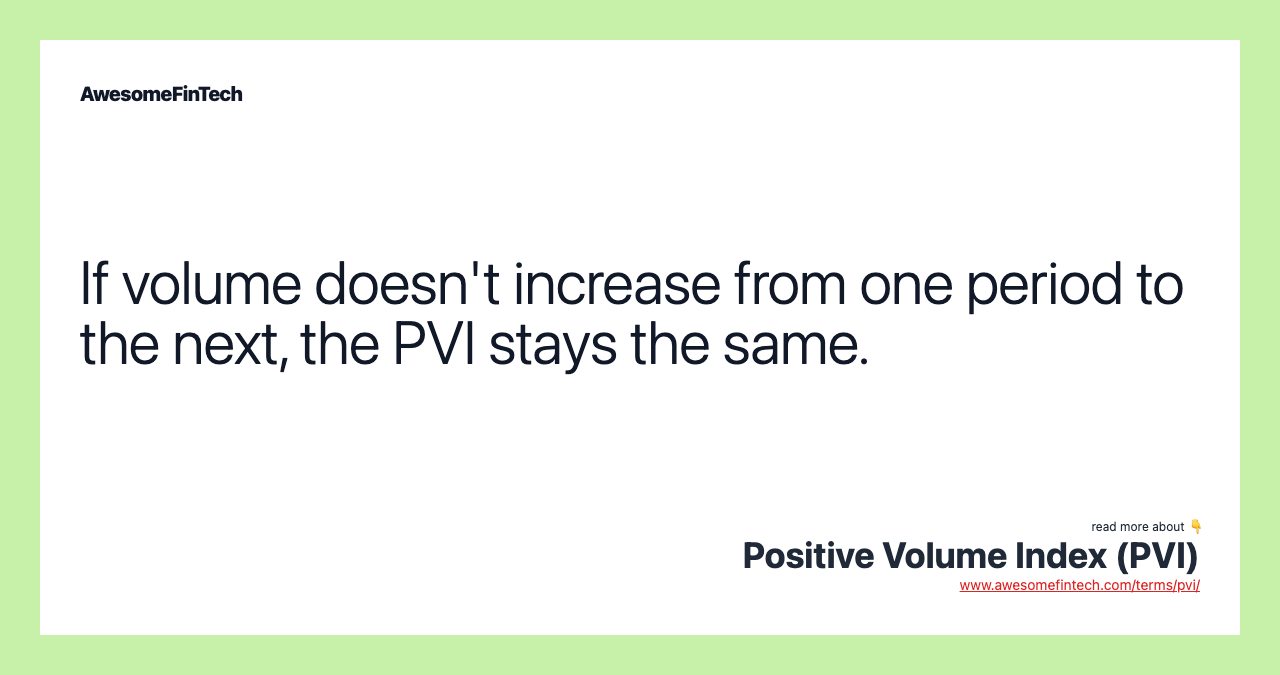 AwesomeFinTech

If volume doesn't increase from one period to the next, the PVI stays the same.

read more about 👇
Positive Volume Index (PVI)
www.awesomefintech.com/terms/pvi/